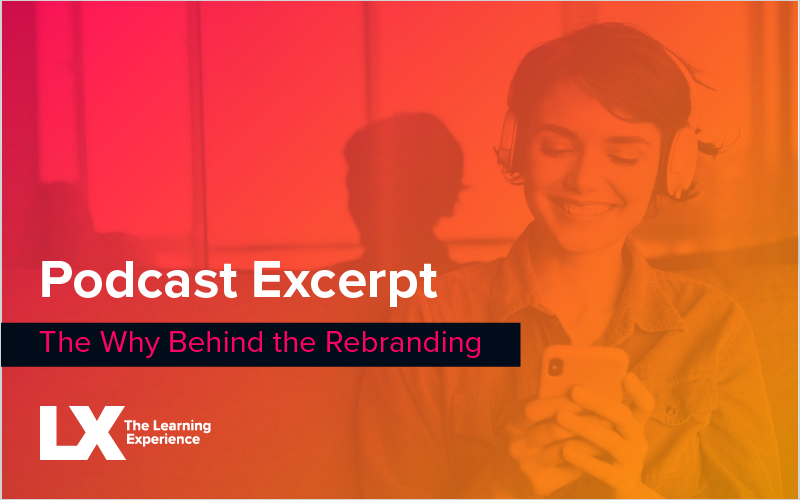 Podcast Excerpt

The Why Behind the Rebranding

LX The Learning Experience